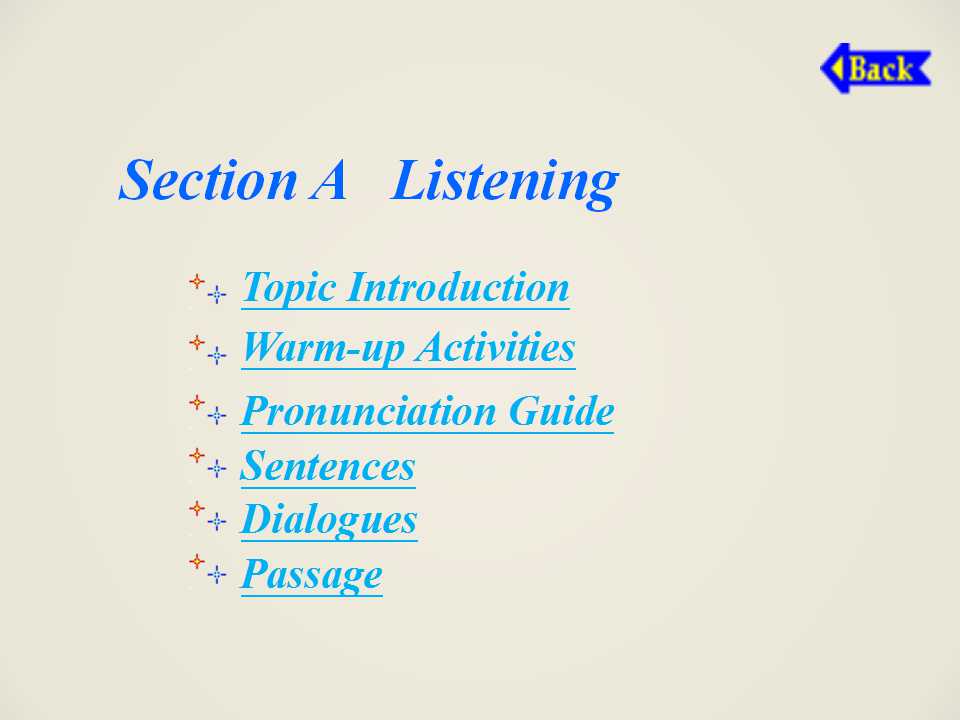 Back

Section A Listening

Topic Introduction
Warm-up Activities
Pronunciation Guide
Sentences
Dialogues
Passage